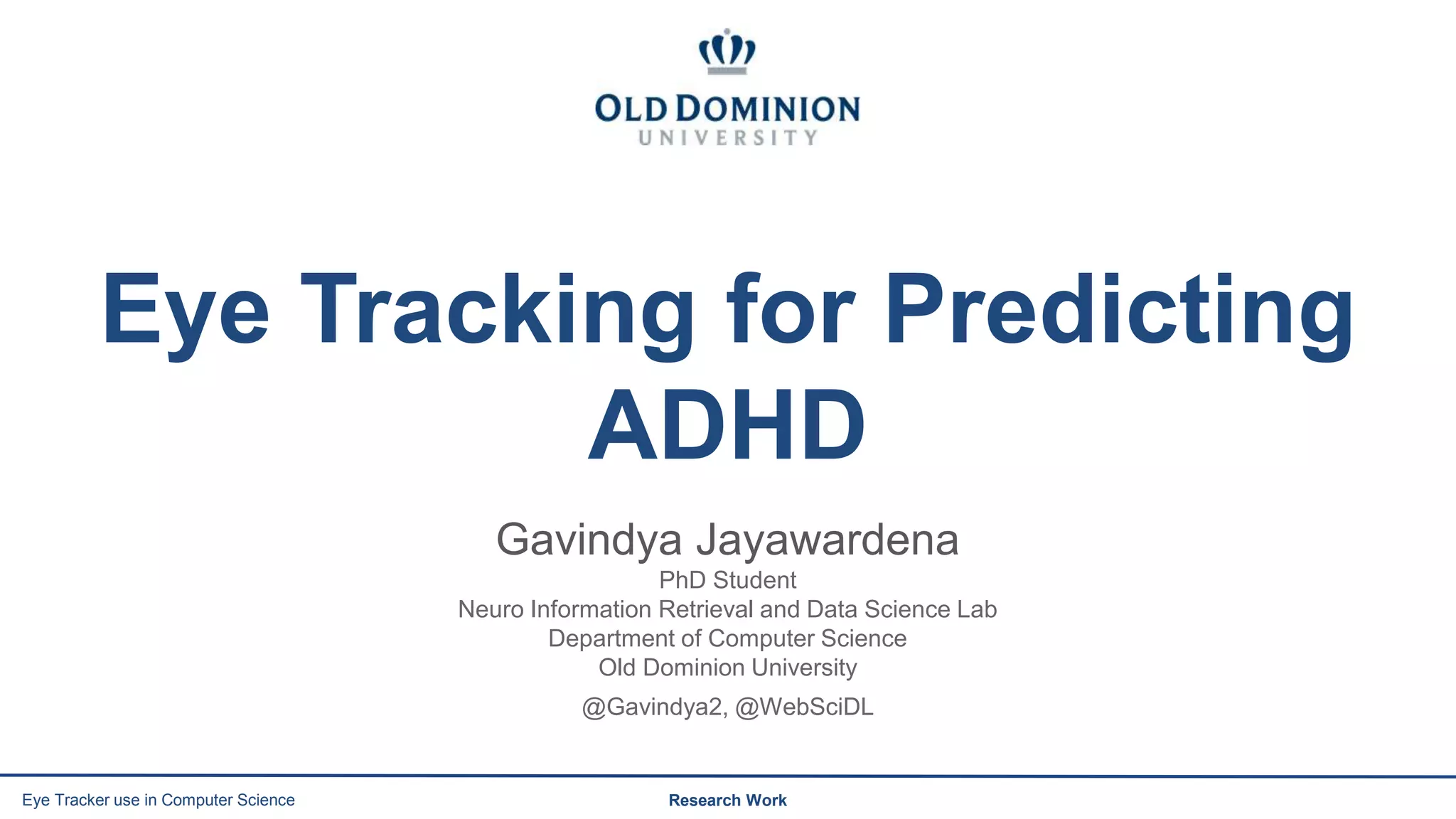 OLD DOMINION
UNIVERSITY

Eye Tracking for Predicting ADHD

Gavindya Jayawardena
PhD Student
Neuro Information Retrieval and Data Science Lab
Department of Computer Science
Old Dominion University

@Gavindya2, @WebSciDL

Eye Tracker use in Computer Science

Research Work